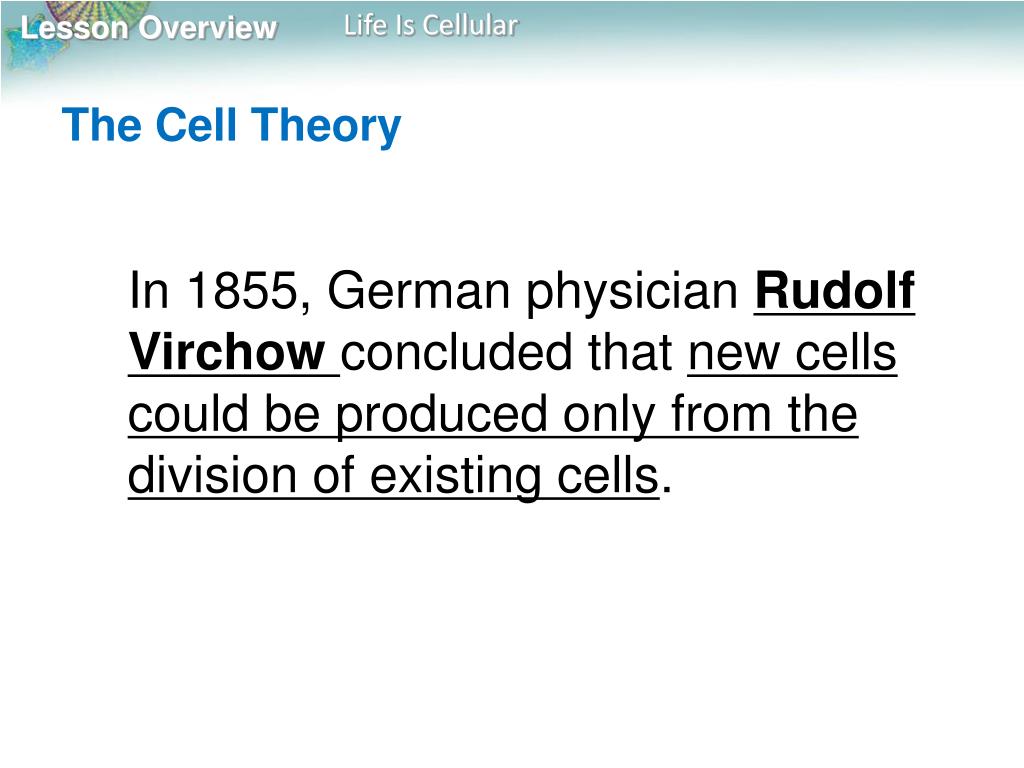 Lesson Overview Life Is Cellular

The Cell Theory

In 1855, German physician Rudolf Virchow concluded that new cells could be produced only from the division of existing cells.